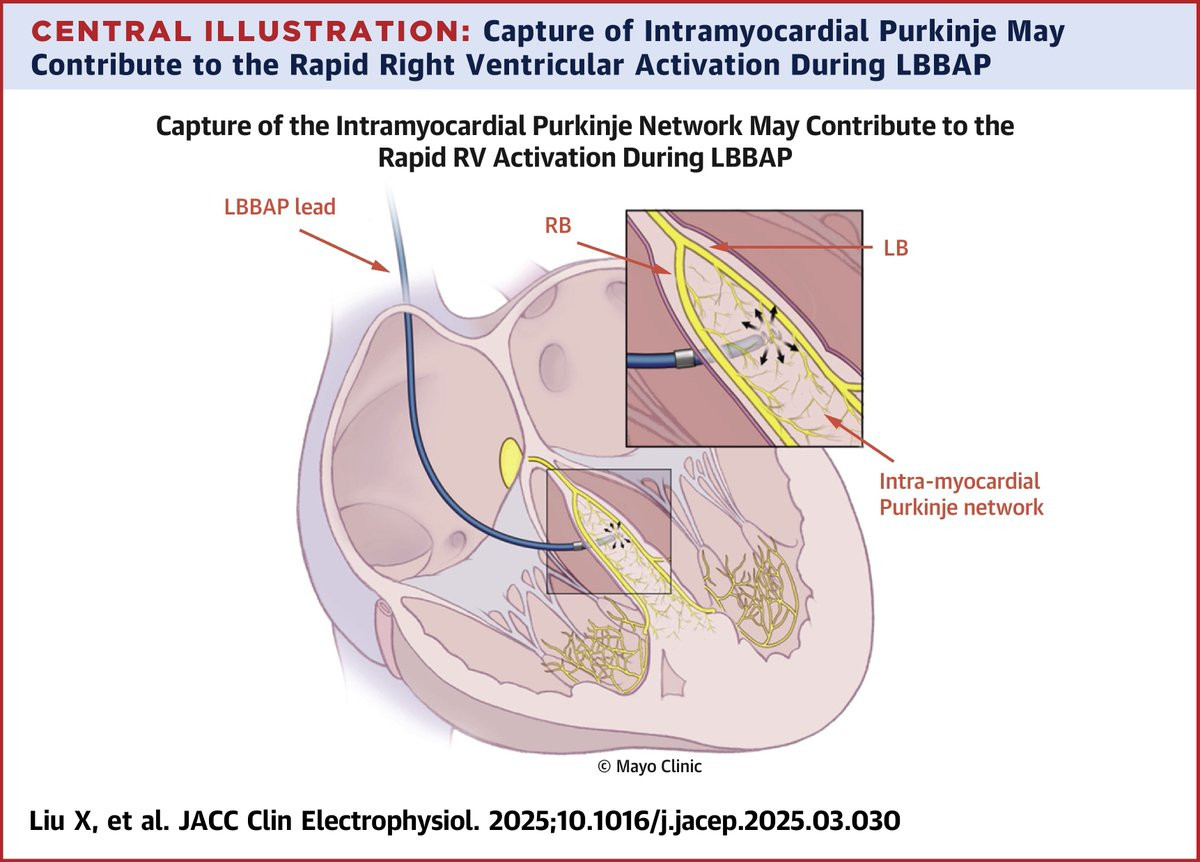 CENTRAL ILLUSTRATION: Capture of Intramyocardial Purkinje May Contribute to the Rapid Right Ventricular Activation During LBBAP

Capture of the Intramyocardial Purkinje Network May Contribute to the Rapid RV Activation During LBBAP

LBBAP lead

RB

LB

Intra-myocardial Purkinje network

© Mayo Clinic

Liu X, et al. JACC Clin Electrophysiol. 2025;10.1016/j.jacep.2025.03.030